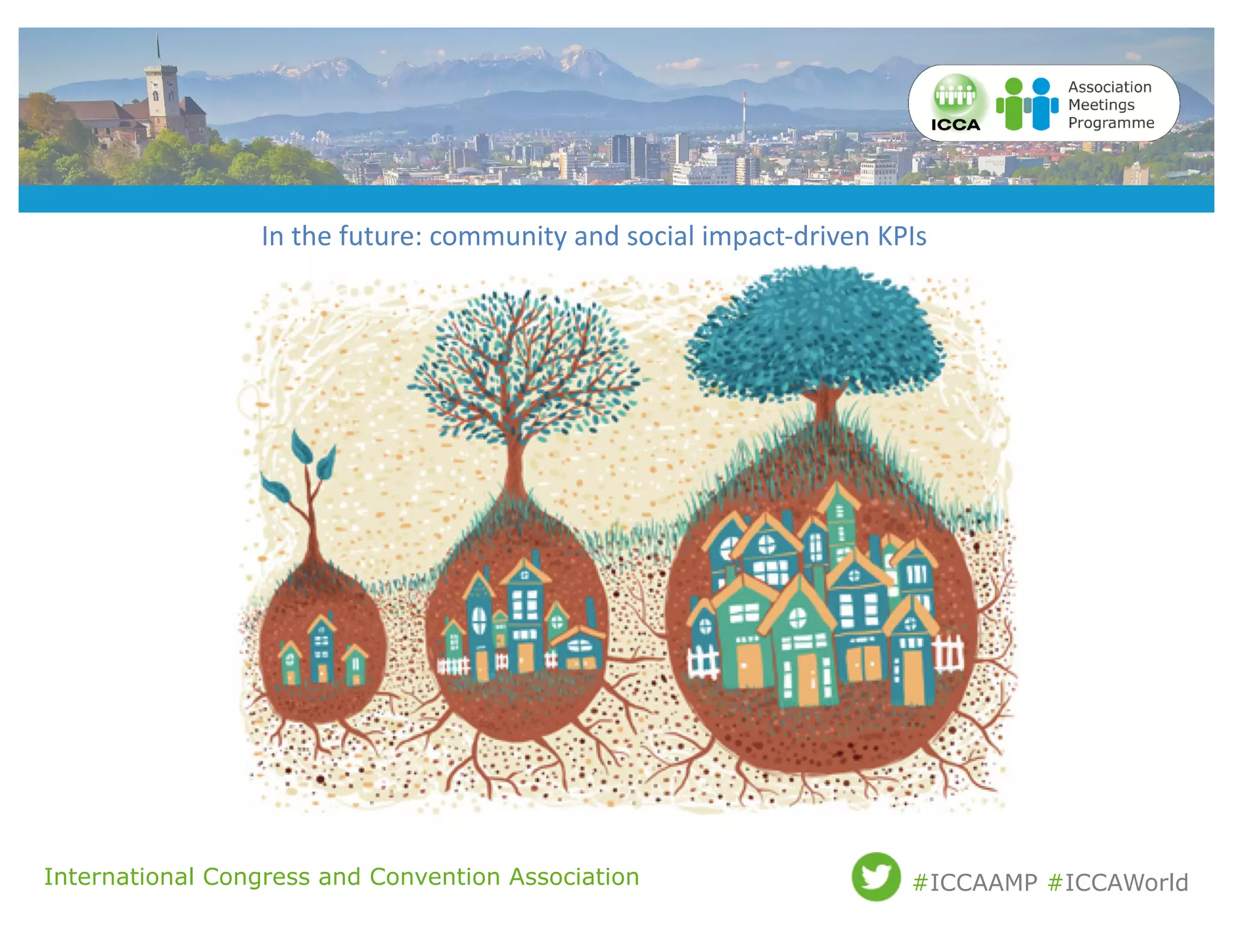 ICCA

Association Meetings Programme

In the future: community and social impact-driven KPIs

International Congress and Convention Association

#ICCAAMP #ICCAWorld